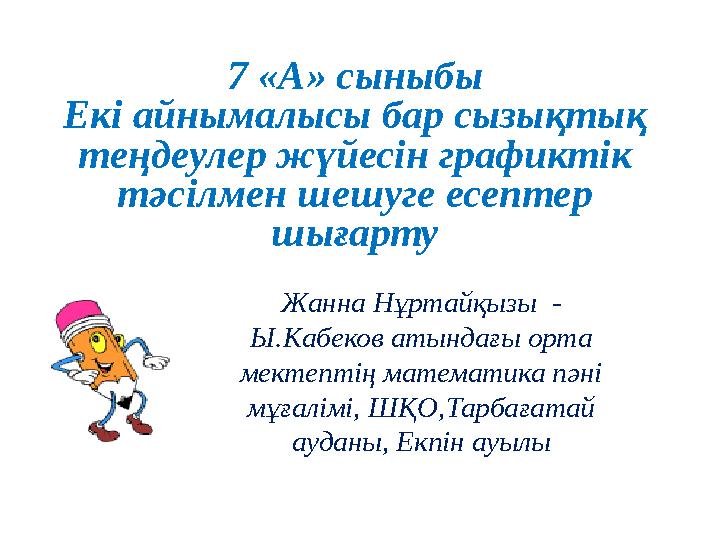 7 «А» сыныбы
Екі айнымалысы бар сызықтық теңдеулер жүйесін графиктік тәсілмен шешуге есептер шығарту

Жанна Нұртайқызы - Ы.Кабеков атындағы орта мектептің математика пәні мұғалімі, ШҚО,Тарбағатай ауданы, Екпін ауылы